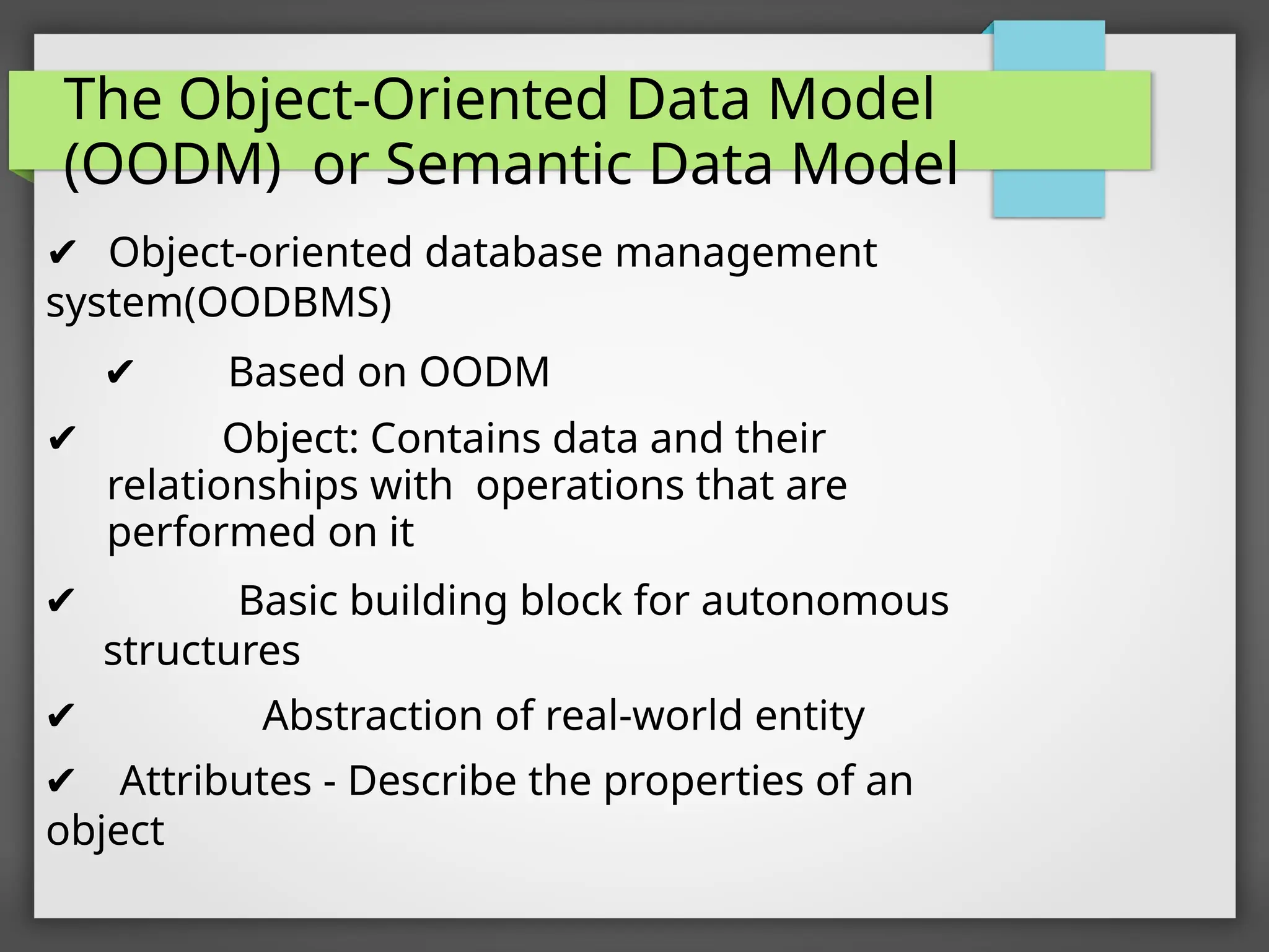 The Object-Oriented Data Model (OODM) or Semantic Data Model

✔ Object-oriented database management system(OODBMS)

✔ Based on OODM

✔ Object: Contains data and their relationships with operations that are performed on it

✔ Basic building block for autonomous structures

✔ Abstraction of real-world entity

✔ Attributes - Describe the properties of an object